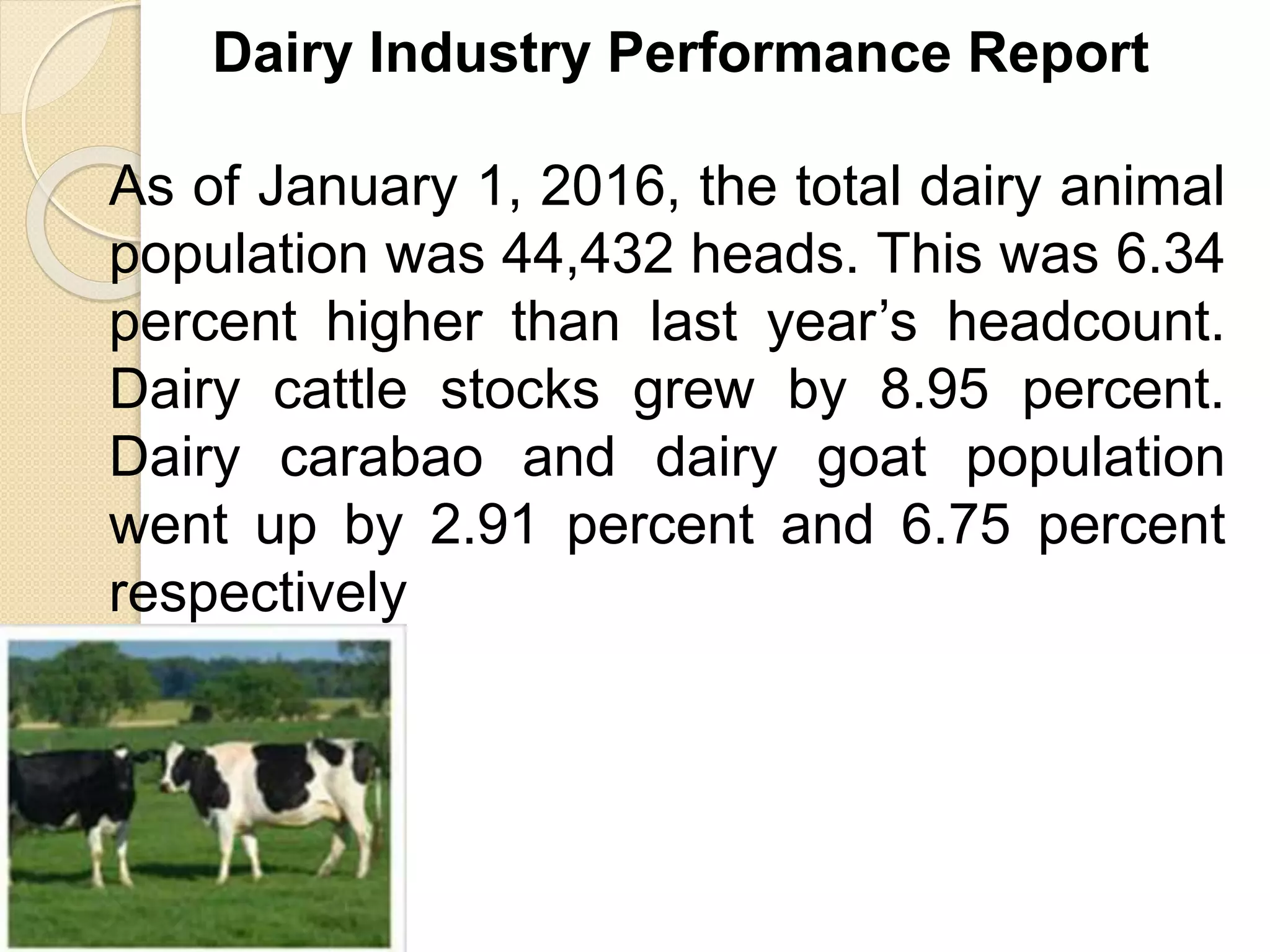 Dairy Industry Performance Report

As of January 1, 2016, the total dairy animal population was 44,432 heads. This was 6.34 percent higher than last year’s headcount. Dairy cattle stocks grew by 8.95 percent. Dairy carabao and dairy goat population went up by 2.91 percent and 6.75 percent respectively